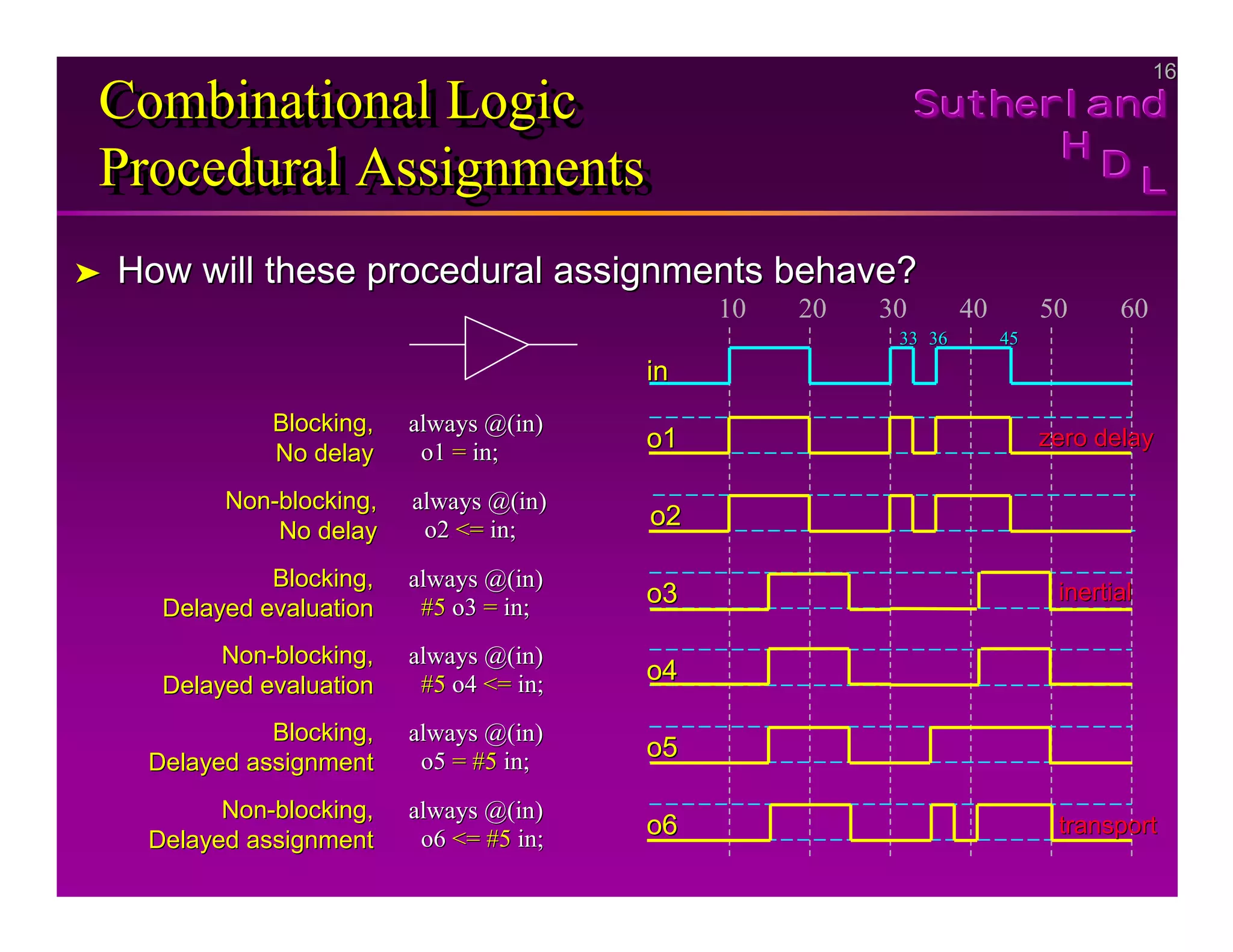 16

Combinational Logic
Procedural Assignments

Sutherland
HDL

➤ How will these procedural assignments behave?

10 20 30 40 50 60

33 36 45

in

Blocking,
No delay

always @(in)
o1 = in;

o1

zero delay

Non-blocking,
No delay

always @(in)
o2 <= in;

o2

Blocking,
Delayed evaluation

always @(in)
#5 o3 = in;

o3

inertial

Non-blocking,
Delayed evaluation

always @(in)
#5 o4 <= in;

o4

Blocking,
Delayed assignment

always @(in)
o5 = #5 in;

o5

Non-blocking,
Delayed assignment

always @(in)
o6 <= #5 in;

o6

transport